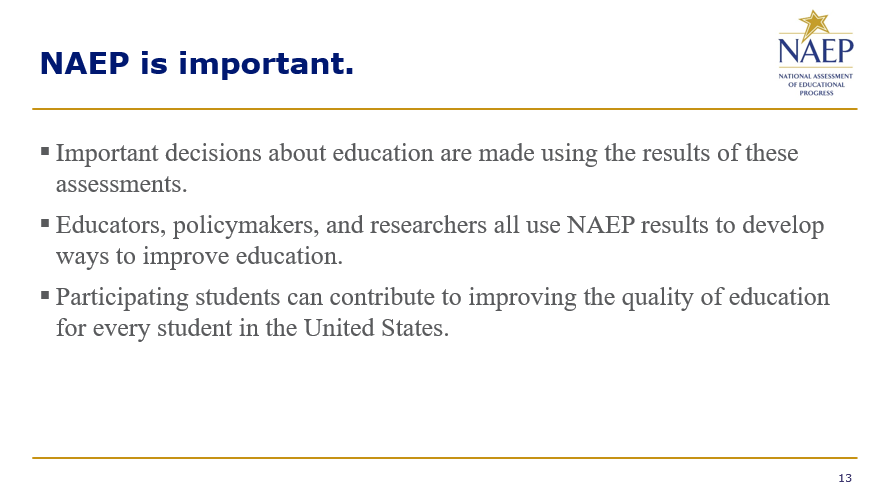 NAEP is important.

NAEP
NATIONAL ASSESSMENT OF EDUCATIONAL PROGRESS

▪ Important decisions about education are made using the results of these assessments.

▪ Educators, policymakers, and researchers all use NAEP results to develop ways to improve education.

▪ Participating students can contribute to improving the quality of education for every student in the United States.

13